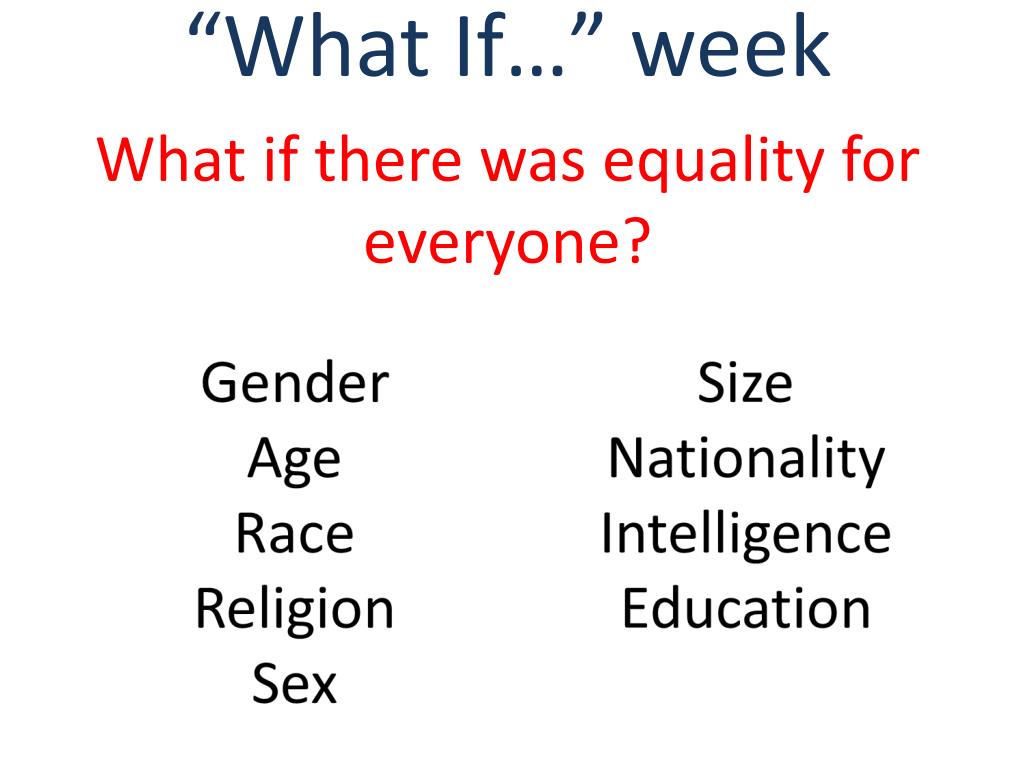 “What If…” week

What if there was equality for everyone?

Gender
Age
Race
Religion
Sex

Size
Nationality
Intelligence
Education